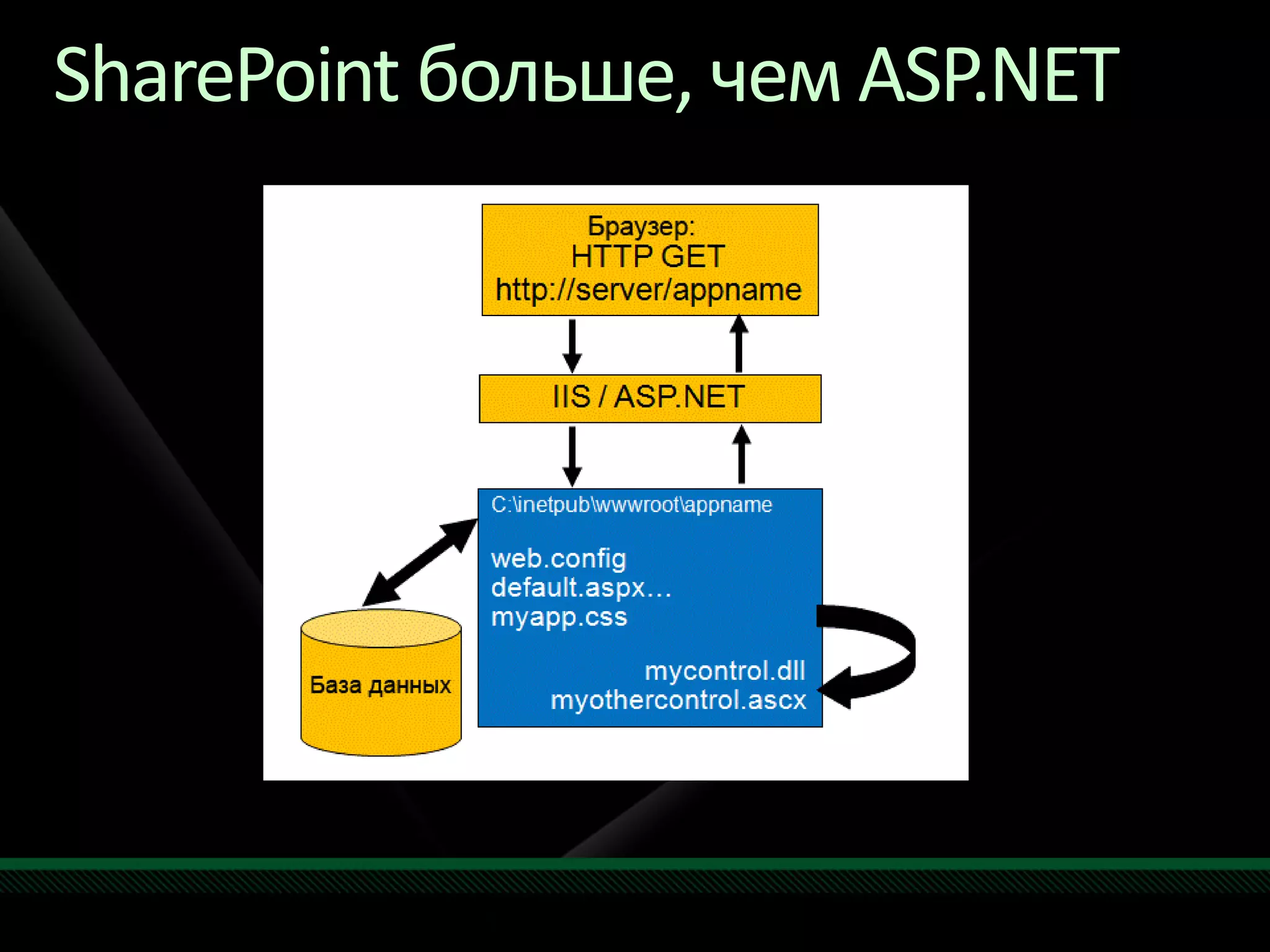 SharePoint больше, чем ASP.NET

Браузер:
HTTP GET
http://server/appname

IIS / ASP.NET

C:\inetpub\wwwroot\appname

web.config
default.aspx…
myapp.css

mycontrol.dll
myothercontrol.ascx

База данных